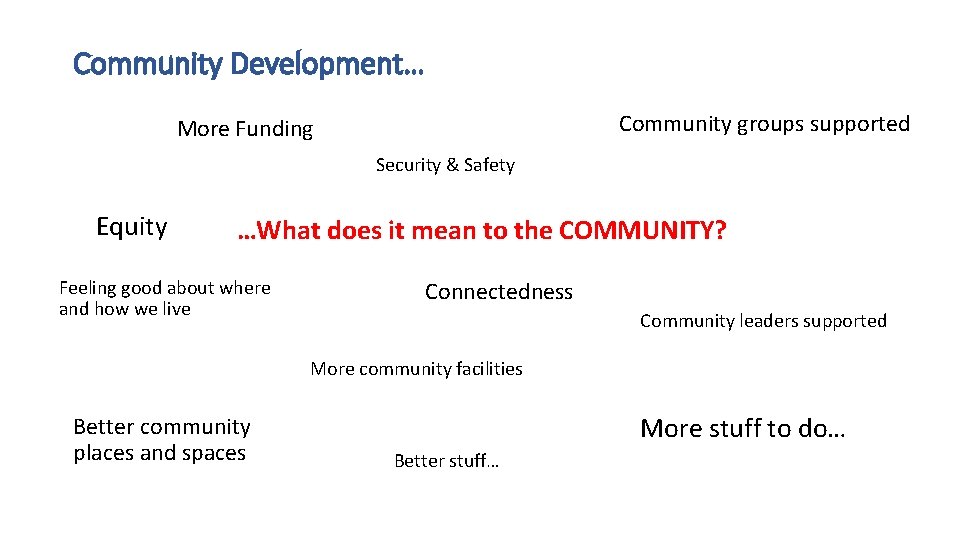 Community Development…

More Funding

Community groups supported

Security & Safety

Equity

…What does it mean to the COMMUNITY?

Feeling good about where and how we live

Connectedness

Community leaders supported

More community facilities

Better community places and spaces

Better stuff…

More stuff to do…